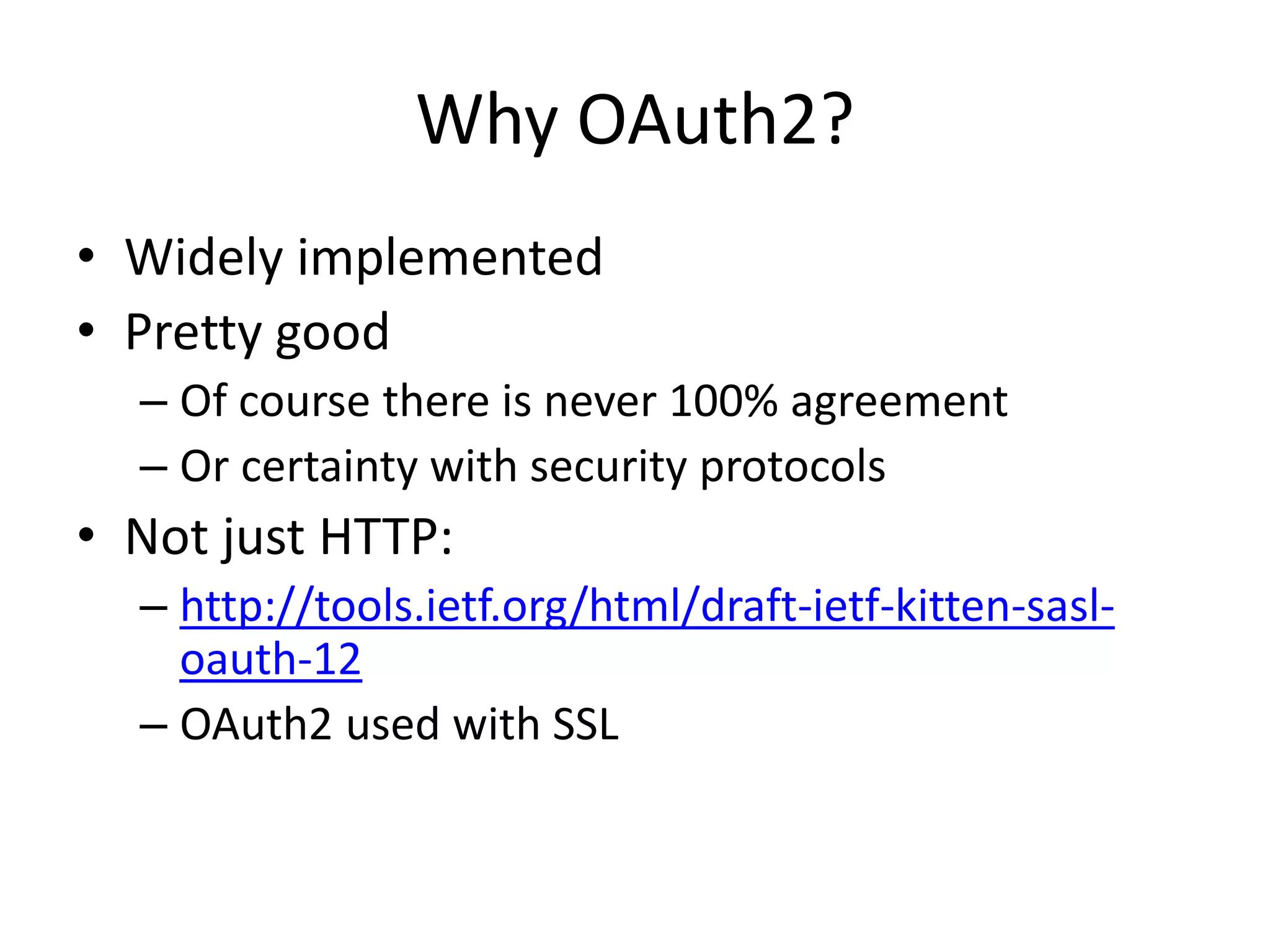 Why OAuth2?

• Widely implemented
• Pretty good
  – Of course there is never 100% agreement
  – Or certainty with security protocols
• Not just HTTP:
  – http://tools.ietf.org/html/draft-ietf-kitten-sasl-oauth-12
  – OAuth2 used with SSL